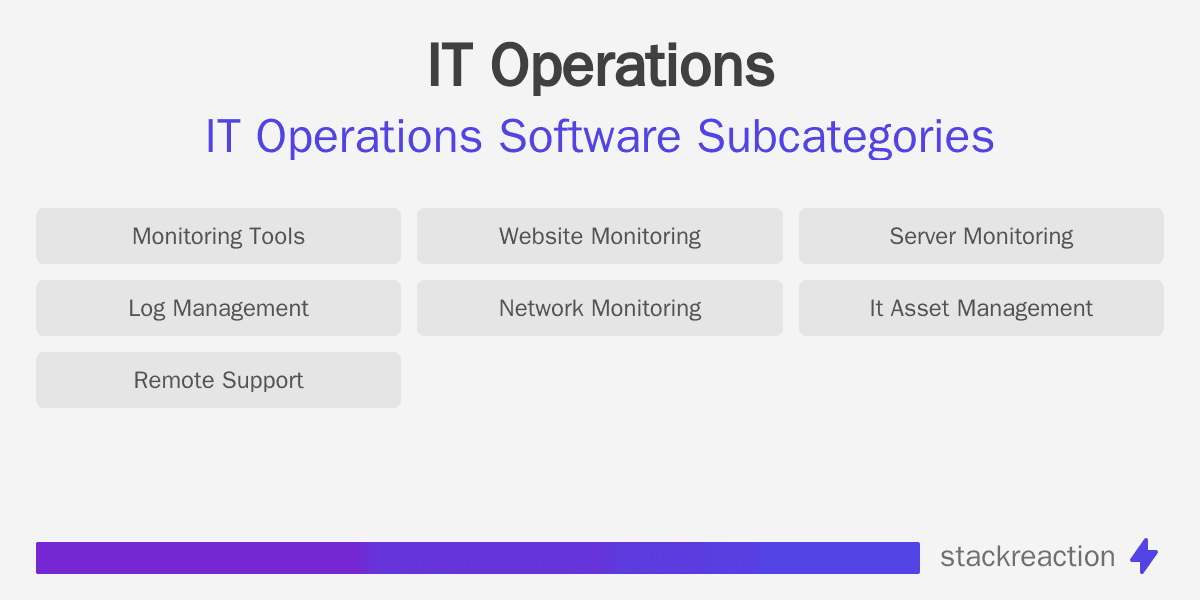 IT Operations

IT Operations Software Subcategories

Monitoring Tools

Website Monitoring

Server Monitoring

Log Management

Network Monitoring

It Asset Management

Remote Support

stackreaction